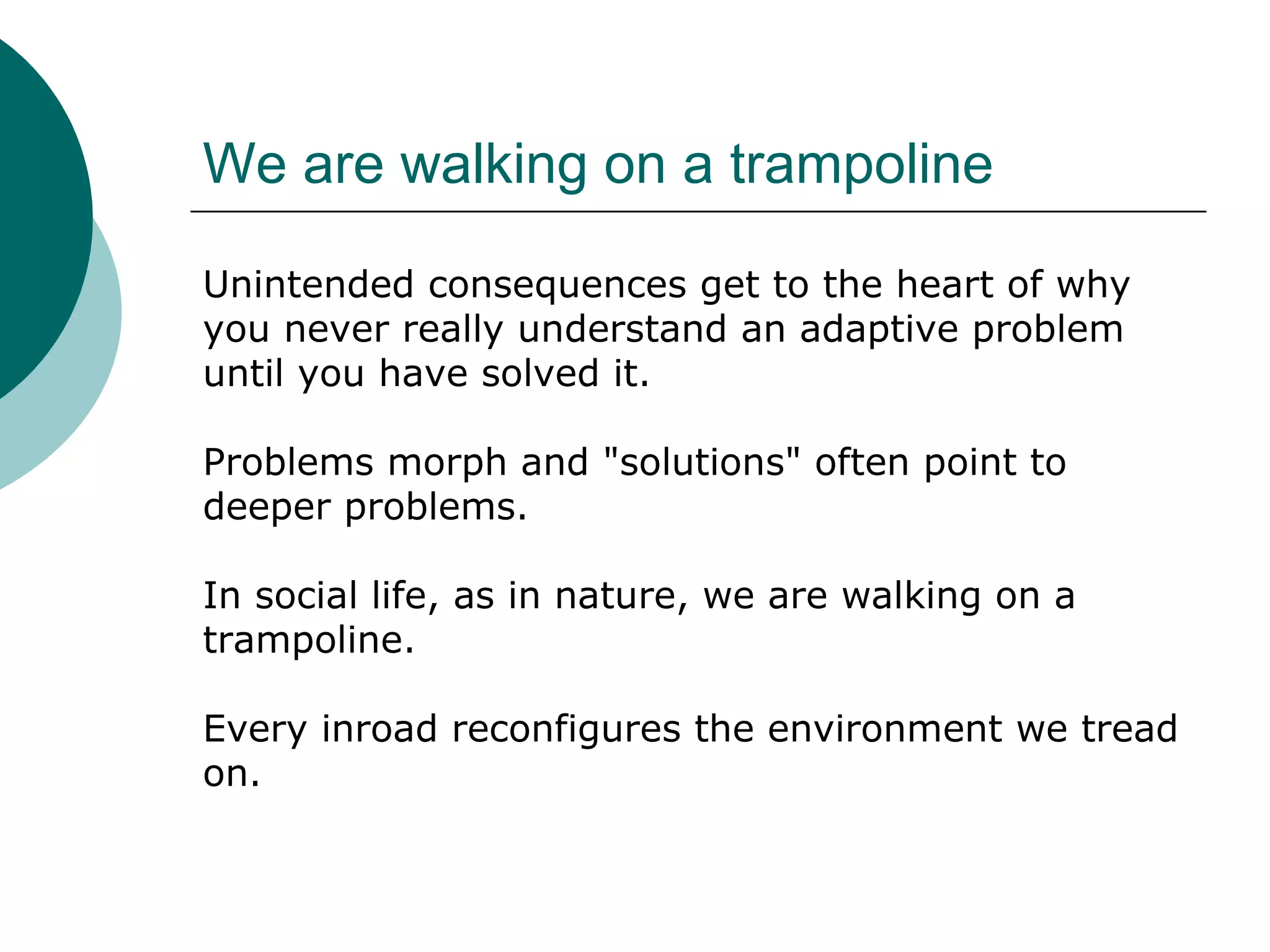 We are walking on a trampoline

Unintended consequences get to the heart of why you never really understand an adaptive problem until you have solved it.

Problems morph and "solutions" often point to deeper problems.

In social life, as in nature, we are walking on a trampoline.

Every inroad reconfigures the environment we tread on.